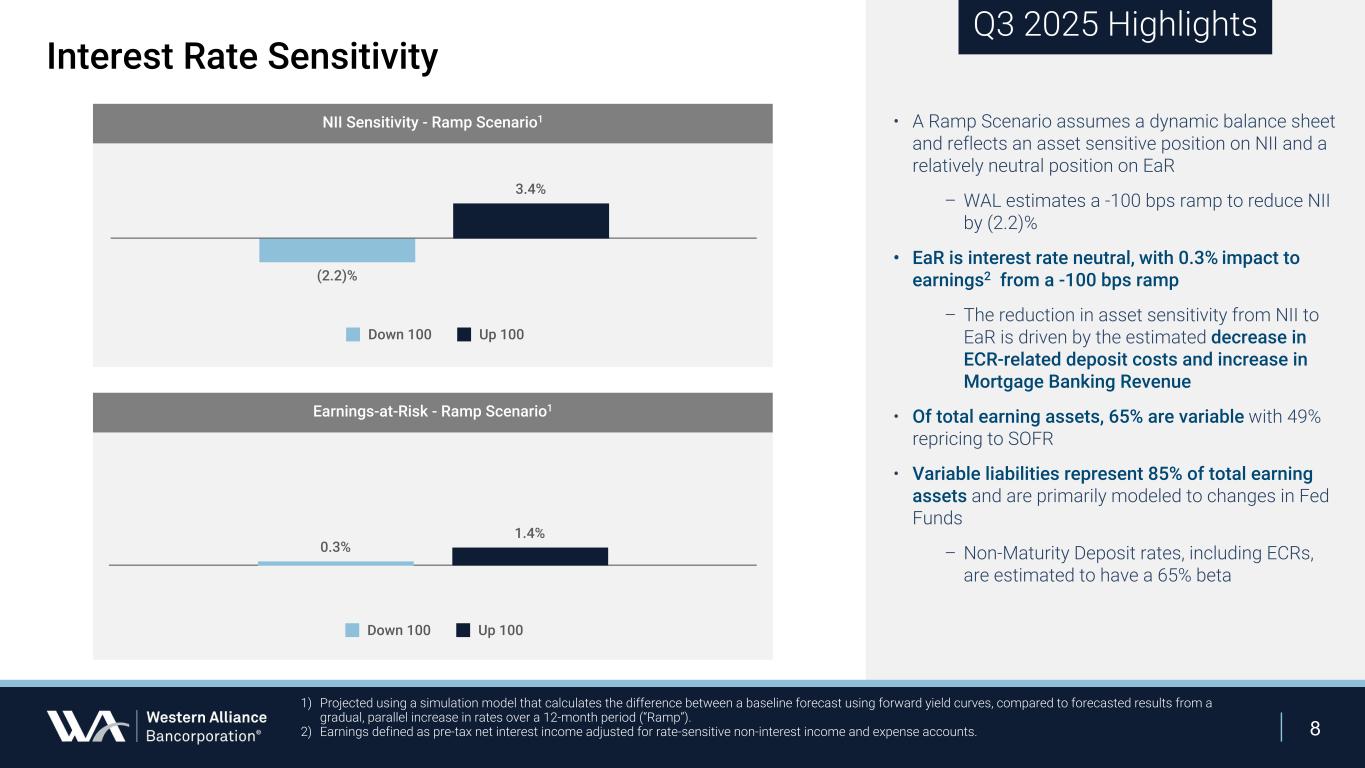 Interest Rate Sensitivity

NII Sensitivity - Ramp Scenario$^1$

3.4%

(2.2)%

Down 100 Up 100

Earnings-at-Risk - Ramp Scenario$^1$

0.3%

1.4%

Down 100 Up 100

Q3 2025 Highlights

• A Ramp Scenario assumes a dynamic balance sheet and reflects an asset sensitive position on NII and a relatively neutral position on EaR

– WAL estimates a -100 bps ramp to reduce NII by (2.2)%

• EaR is interest rate neutral, with 0.3% impact to earnings$^2$ from a -100 bps ramp

– The reduction in asset sensitivity from NII to EaR is driven by the estimated decrease in ECR-related deposit costs and increase in Mortgage Banking Revenue

• Of total earning assets, 65% are variable with 49% repricing to SOFR

• Variable liabilities represent 85% of total earning assets and are primarily modeled to changes in Fed Funds

– Non-Maturity Deposit rates, including ECRs, are estimated to have a 65% beta

Western Alliance Bancorporation®

1) Projected using a simulation model that calculates the difference between a baseline forecast using forward yield curves, compared to forecasted results from a gradual, parallel increase in rates over a 12-month period ("Ramp").
2) Earnings defined as pre-tax net interest income adjusted for rate-sensitive non-interest income and expense accounts.

8